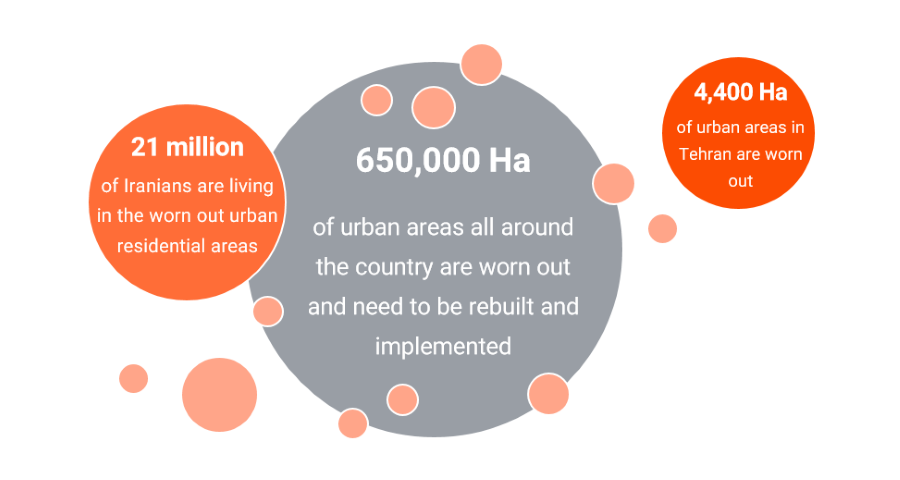 21 million
of Iranians are living in the worn out urban residential areas

650,000 Ha
of urban areas all around the country are worn out and need to be rebuilt and implemented

4,400 Ha
of urban areas in Tehran are worn out